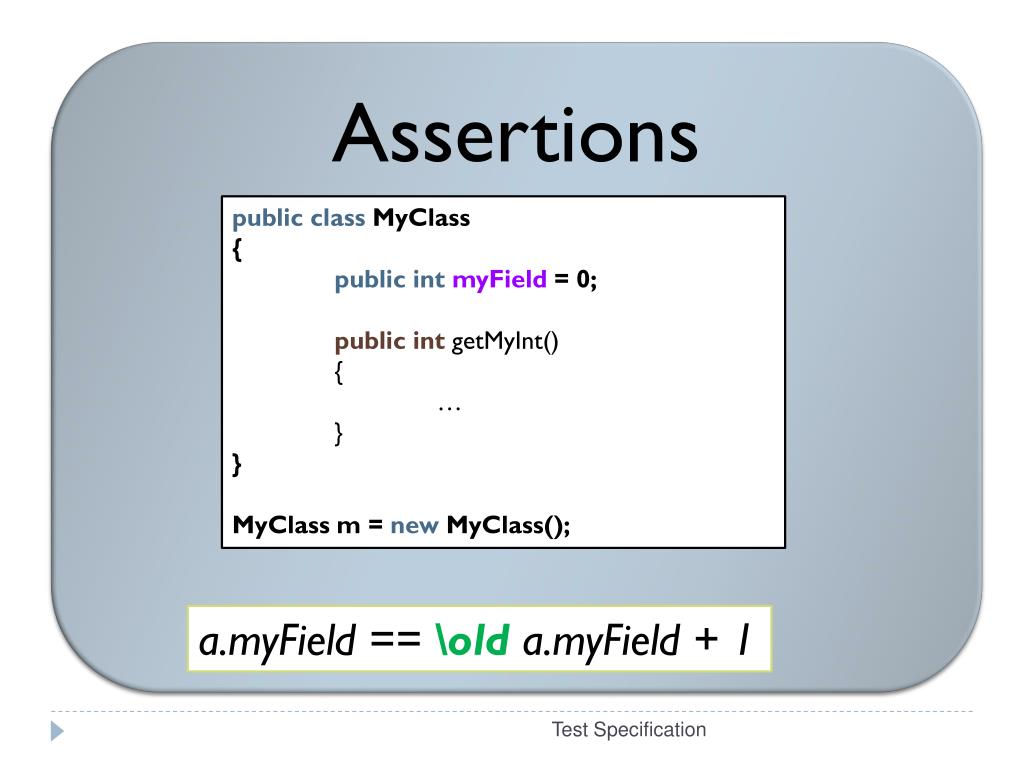 Assertions

public class MyClass
{
public int myField = 0;

public int getMyInt()
{
…
}
}

MyClass m = new MyClass();

a.myField == \old a.myField + 1

Test Specification